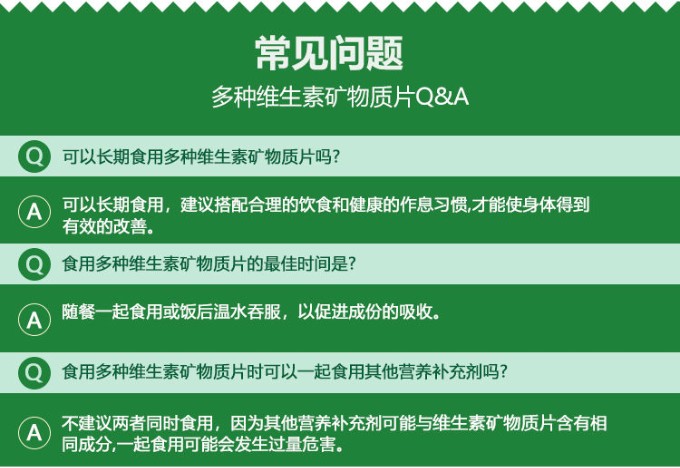 常见问题
多种维生素矿物质片Q&A

Q 可以长期食用多种维生素矿物质片吗?

A 可以长期食用，建议搭配合理的饮食和健康的作息习惯,才能使身体得到有效的改善。

Q 食用多种维生素矿物质片的最佳时间是?

A 随餐一起食用或饭后温水吞服，以促进成份的吸收。

Q 食用多种维生素矿物质片时可以一起食用其他营养补充剂吗?

A 不建议两者同时食用，因为其他营养补充剂可能与维生素矿物质片含有相同成分,一起食用可能会发生过量危害。